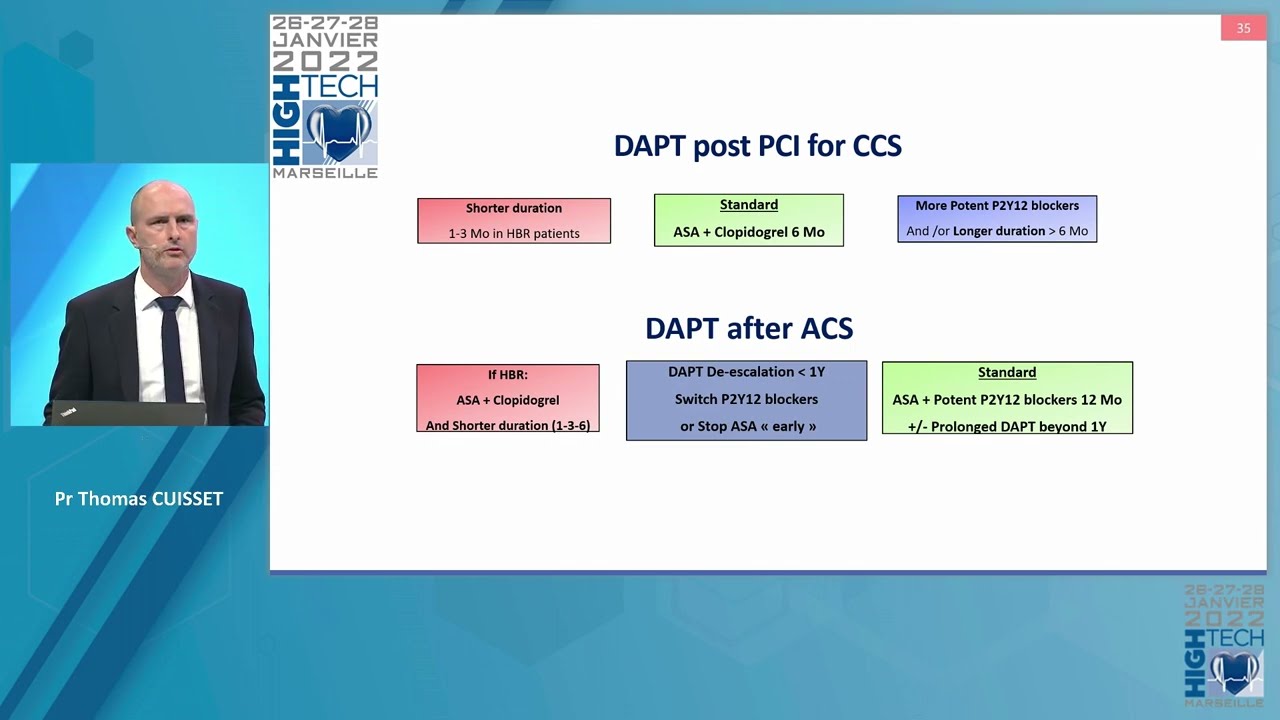 26-27-28
JANVIER
2022
HIGH TECH
MARSEILLE

35

DAPT post PCI for CCS

Shorter duration
1-3 Mo in HBR patients

Standard
ASA + Clopidogrel 6 Mo

More Potent P2Y12 blockers
And /or Longer duration > 6 Mo

DAPT after ACS

If HBR:
ASA + Clopidogrel
And Shorter duration (1-3-6)

DAPT De-escalation < 1Y
Switch P2Y12 blockers
or Stop ASA « early »

Standard
ASA + Potent P2Y12 blockers 12 Mo
+/- Prolonged DAPT beyond 1Y

Pr Thomas CUISSET

26-27-28
JANVIER
2022
HIGH TECH
MARSEILLE